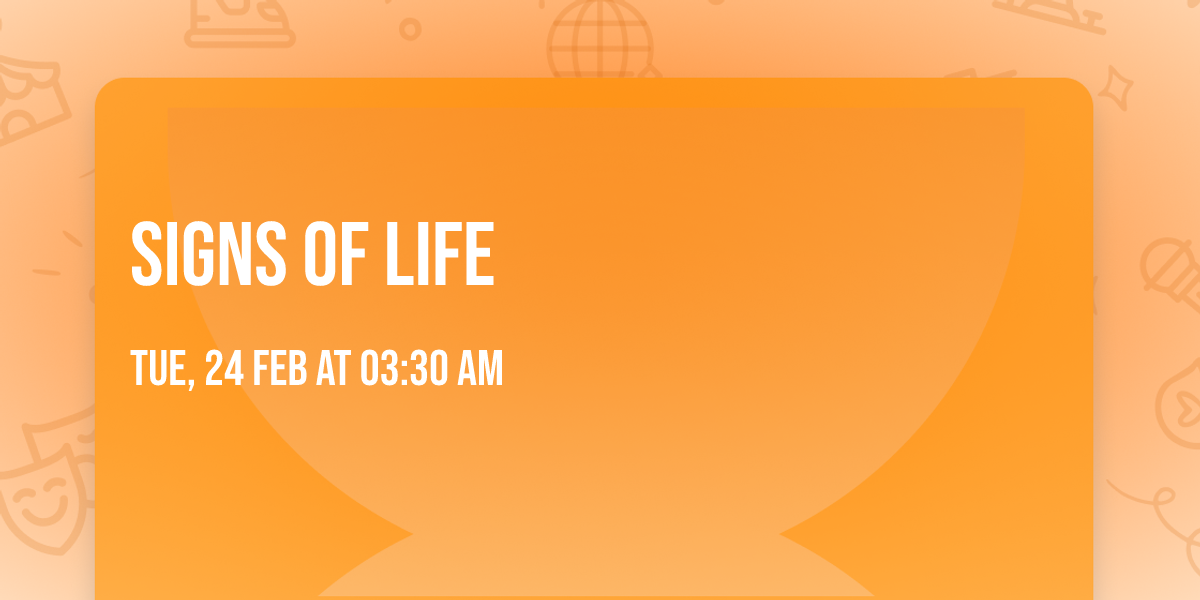 SIGNS OF LIFE

TUE, 24 FEB AT 03:30 AM